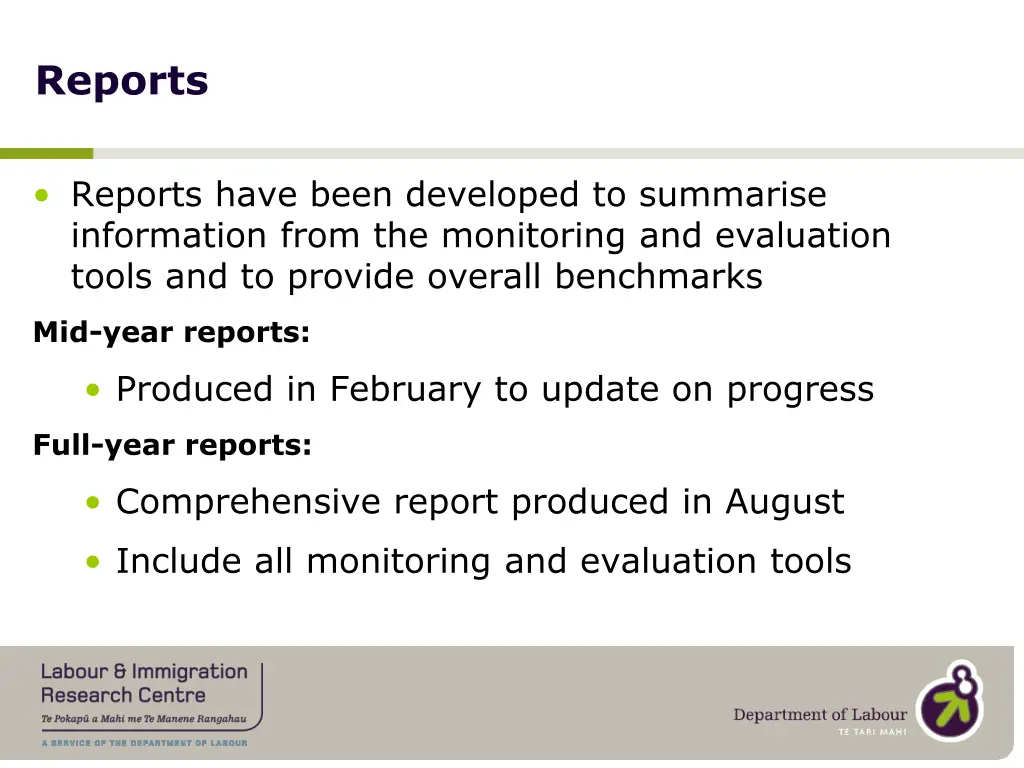 Reports

• Reports have been developed to summarise information from the monitoring and evaluation tools and to provide overall benchmarks

Mid-year reports:

• Produced in February to update on progress

Full-year reports:

• Comprehensive report produced in August

• Include all monitoring and evaluation tools

Labour & Immigration Research Centre
Te Pokapū a Mahi me Te Manene Rangahau
A SERVICE OF THE DEPARTMENT OF LABOUR

Department of Labour
TE TARI MAHI